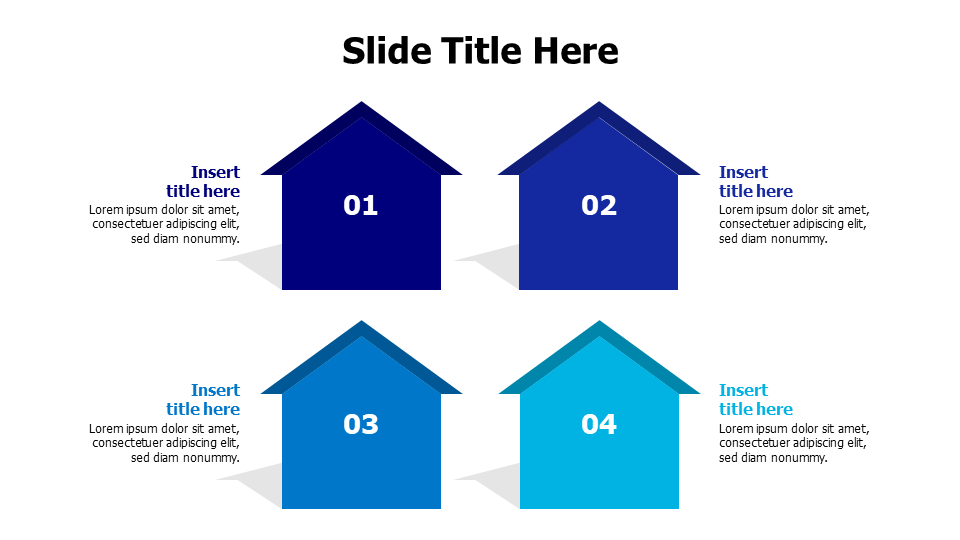 Slide Title Here

Insert title here
Lorem ipsum dolor sit amet, consectetuer adipiscing elit, sed diam nonummy.

01

02

Insert title here
Lorem ipsum dolor sit amet, consectetuer adipiscing elit, sed diam nonummy.

Insert title here
Lorem ipsum dolor sit amet, consectetuer adipiscing elit, sed diam nonummy.

03

04

Insert title here
Lorem ipsum dolor sit amet, consectetuer adipiscing elit, sed diam nonummy.